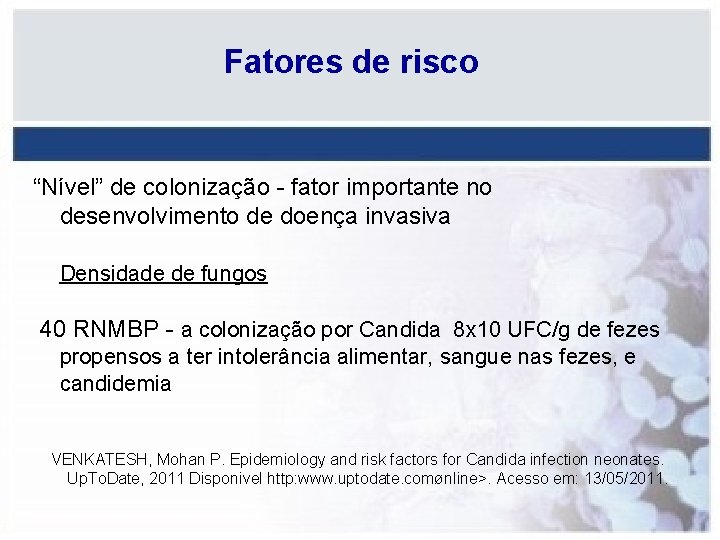 Fatores de risco

“Nível” de colonização - fator importante no desenvolvimento de doença invasiva

Densidade de fungos

40 RNMBP - a colonização por Candida 8x10 UFC/g de fezes propensos a ter intolerância alimentar, sangue nas fezes, e candidemia

VENKATESH, Mohan P. Epidemiology and risk factors for Candida infection neonates. UpToDate, 2011 Disponivel http:www.uptodate.comønline>. Acesso em: 13/05/2011.